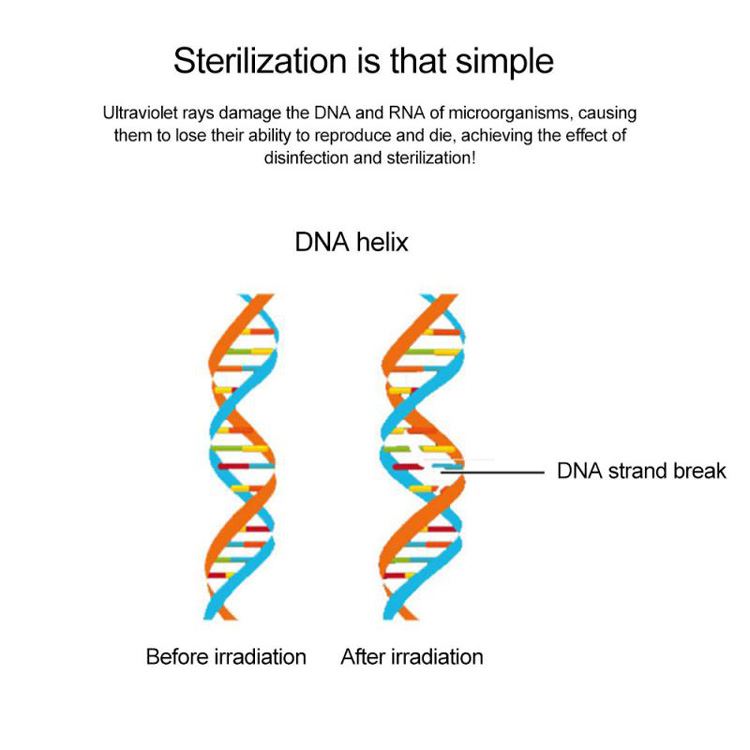 Sterilization is that simple

Ultraviolet rays damage the DNA and RNA of microorganisms, causing them to lose their ability to reproduce and die, achieving the effect of disinfection and sterilization!

DNA helix

DNA strand break

Before irradiation

After irradiation